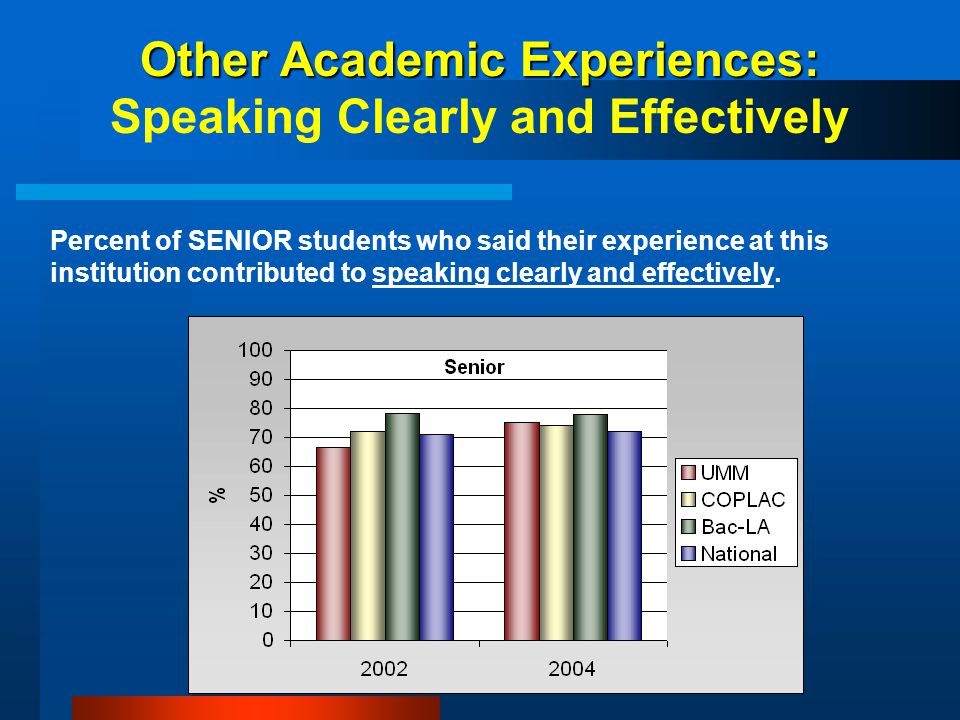 Other Academic Experiences:
Speaking Clearly and Effectively

Percent of SENIOR students who said their experience at this institution contributed to speaking clearly and effectively.

Senior

100
90
80
70
60
50
40
30
20
10
0

%

2002
2004

UMM
COPLAC
Bac-LA
National